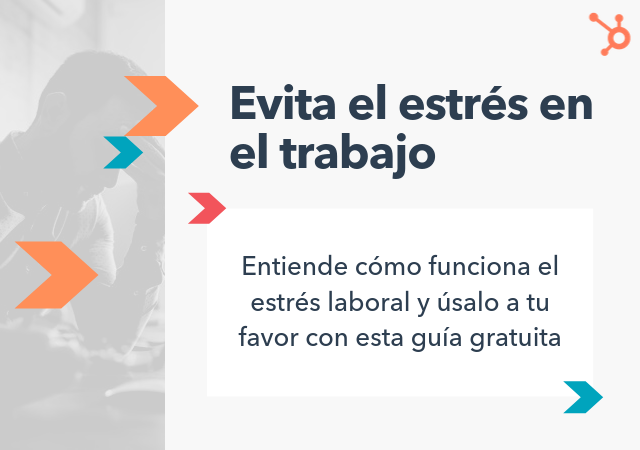 Evita el estrés en el trabajo

Entiende cómo funciona el estrés laboral y úsalo a tu favor con esta guía gratuita